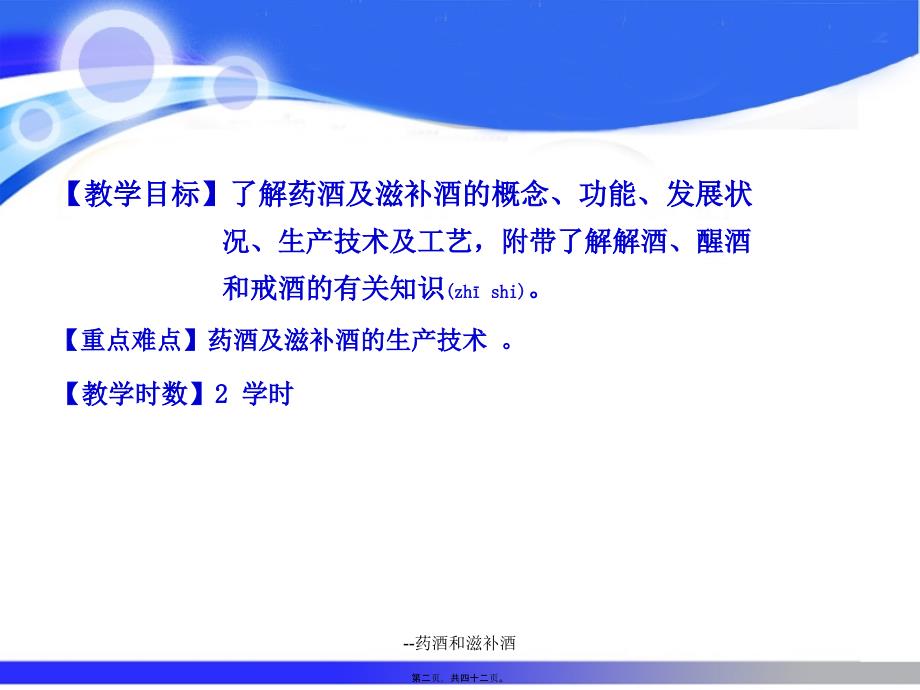 【教学目标】了解药酒及滋补酒的概念、功能、发展状况、生产技术及工艺，附带了解解酒、醒酒和戒酒的有关知识(zhī shi)。

【重点难点】药酒及滋补酒的生产技术 。

【教学时数】2 学时

--药酒和滋补酒

第二页，共四十二页。